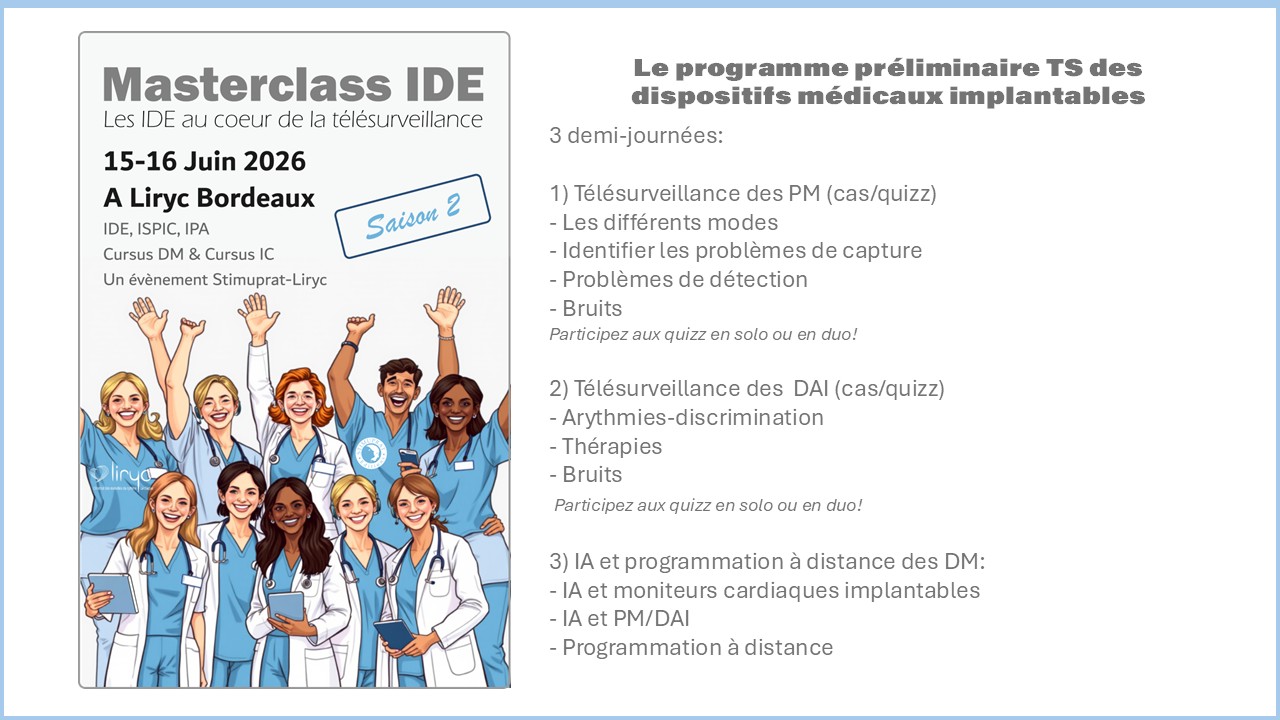 Masterclass IDE
Les IDE au coeur de la télésurveillance

15-16 Juin 2026
A Liryc Bordeaux
IDE, ISPIC, IPA
Cursus DM & Cursus IC
Un évènement Stimuprat-Liryc

Saison 2

liryc

Le programme préliminaire TS des dispositifs médicaux implantables

3 demi-journées:

1) Télésurveillance des PM (cas/quizz)
- Les différents modes
- Identifier les problèmes de capture
- Problèmes de détection
- Bruits
Participez aux quizz en solo ou en duo!

2) Télésurveillance des DAI (cas/quizz)
- Arythmies-discrimination
- Thérapies
- Bruits
Participez aux quizz en solo ou en duo!

3) IA et programmation à distance des DM:
- IA et moniteurs cardiaques implantables
- IA et PM/DAI
- Programmation à distance